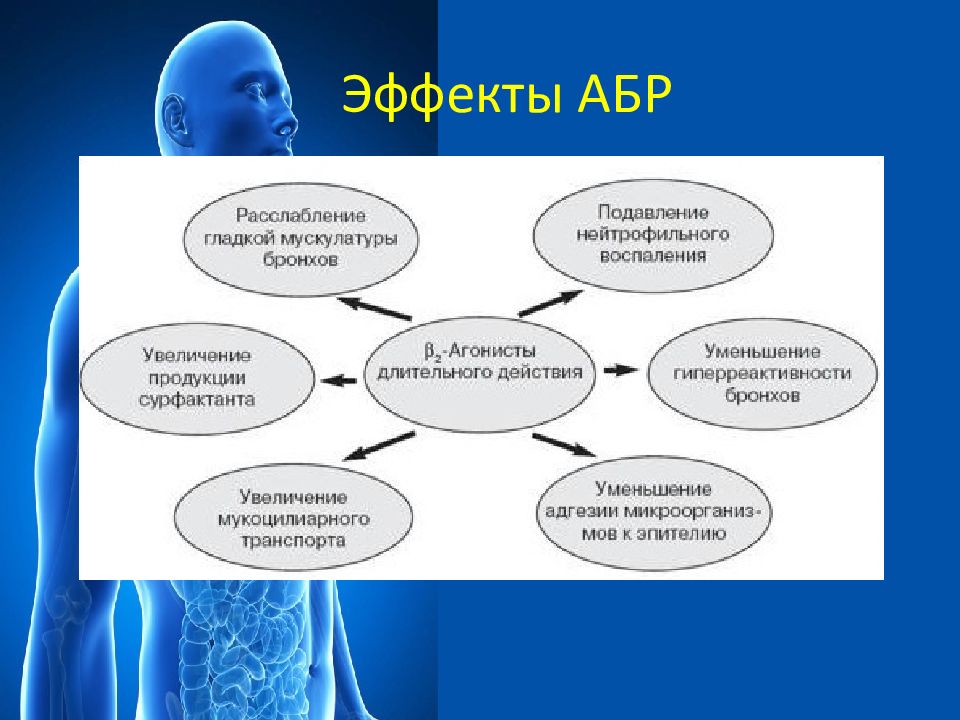 Эффекты АБР

Расслабление гладкой мускулатуры бронхов

Подавление нейтрофильного воспаления

Увеличение продукции сурфактанта

$\beta_2$-Агонисты длительного действия

Уменьшение гиперреактивности бронхов

Увеличение мукоцилиарного транспорта

Уменьшение адгезии микроорганизмов к эпителию